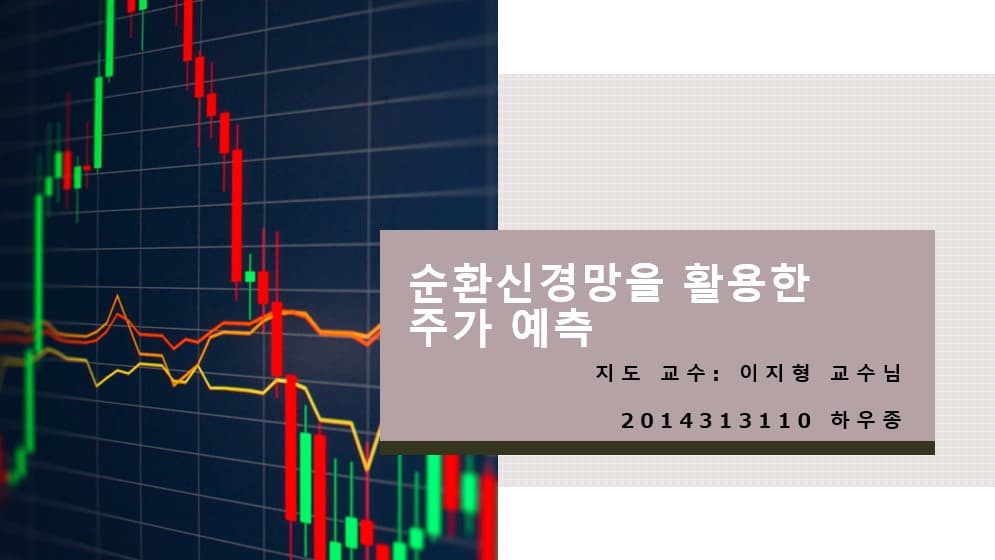 순환신경망을 활용한 주가 예측

지도 교수: 이지형 교수님

2014313110 하우종